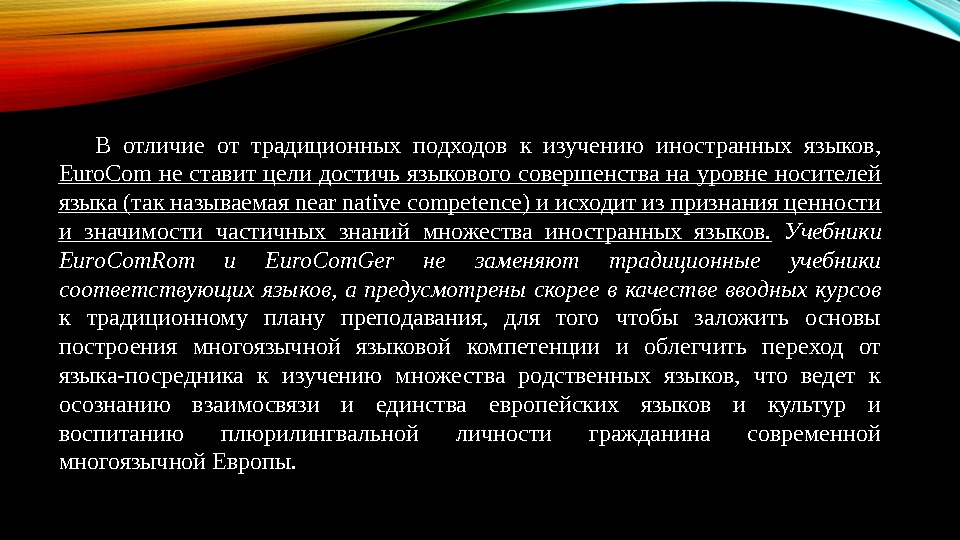 В отличие от традиционных подходов к изучению иностранных языков, EuroCom не ставит цели достичь языкового совершенства на уровне носителей языка (так называемая near native competence) и исходит из признания ценности и значимости частичных знаний множества иностранных языков. Учебники EuroComRom и EuroComGer не заменяют традиционные учебники соответствующих языков, а предусмотрены скорее в качестве вводных курсов к традиционному плану преподавания, для того чтобы заложить основы построения многоязычной языковой компетенции и облегчить переход от языка-посредника к изучению множества родственных языков, что ведет к осознанию взаимосвязи и единства европейских языков и культур и воспитанию плюрилингвальной личности гражданина современной многоязычной Европы.